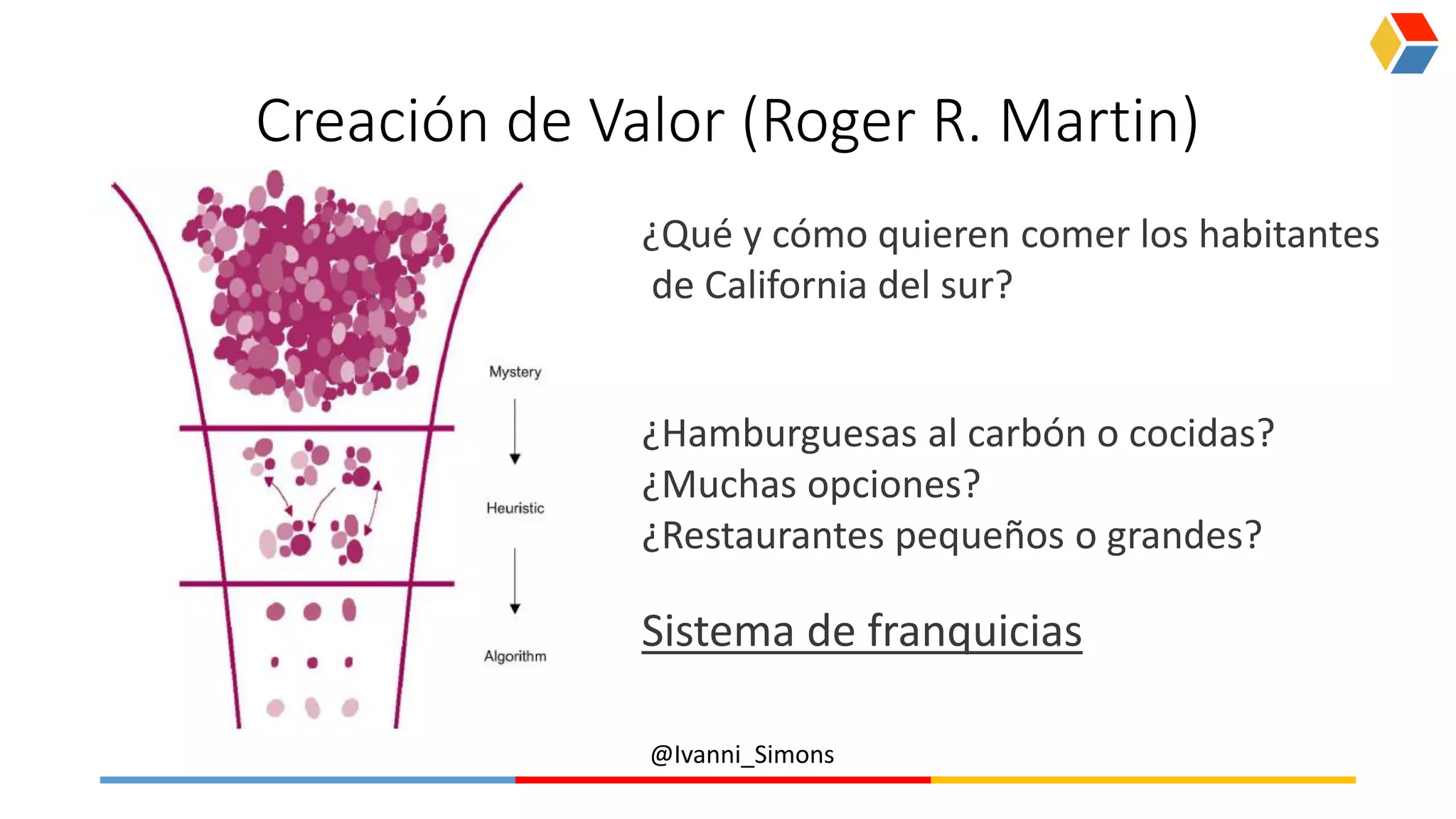 Creación de Valor (Roger R. Martin)

Mystery

Heuristic

Algorithm

¿Qué y cómo quieren comer los habitantes de California del sur?

¿Hamburguesas al carbón o cocidas?
¿Muchas opciones?
¿Restaurantes pequeños o grandes?

Sistema de franquicias

@Ivanni_Simons